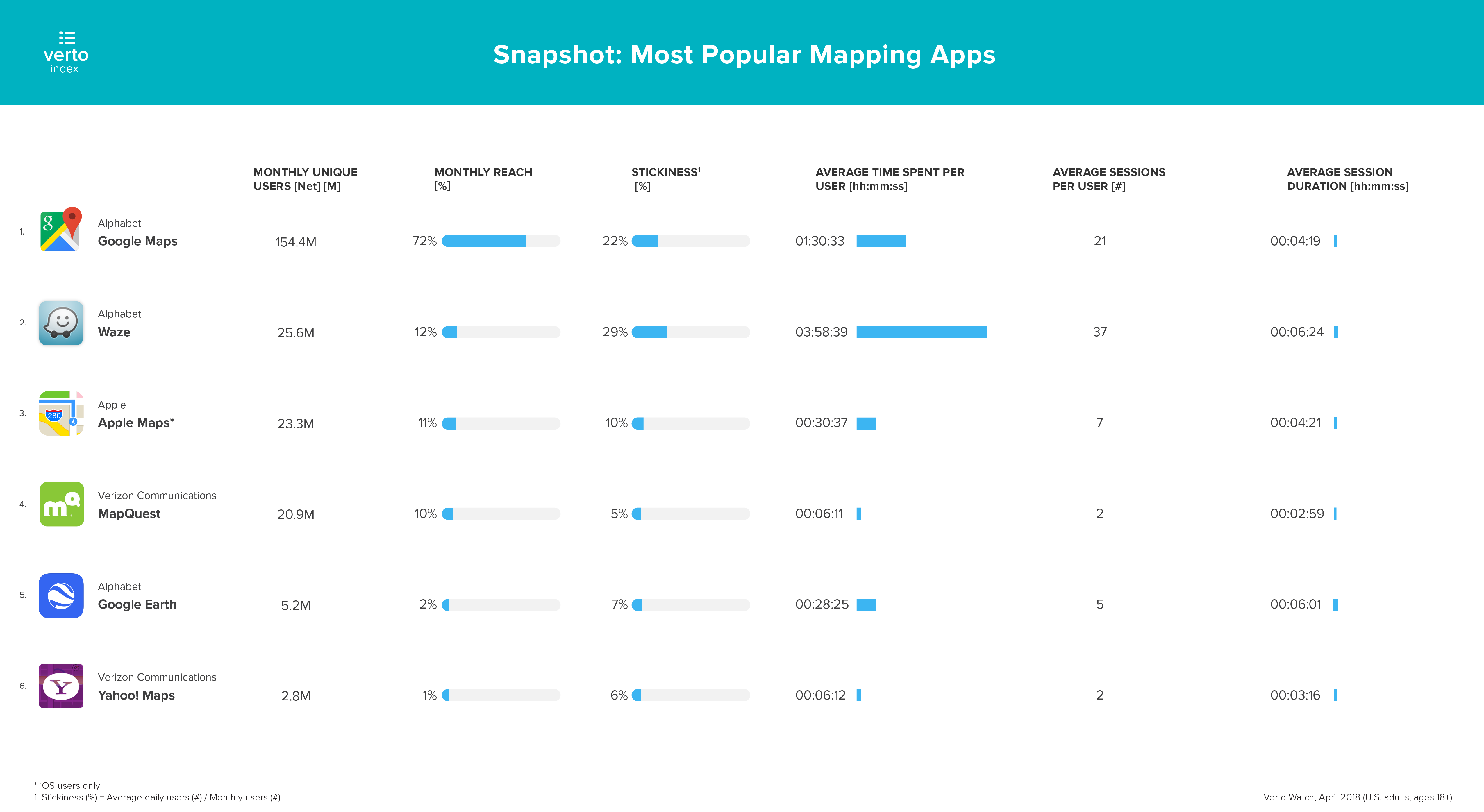 verto index

Snapshot: Most Popular Mapping Apps

| | | MONTHLY UNIQUE USERS [Net] [M] | MONTHLY REACH [%] | STICKINESS¹ [%] | AVERAGE TIME SPENT PER USER [hh:mm:ss] | AVERAGE SESSIONS PER USER [#] | AVERAGE SESSION DURATION [hh:mm:ss] |
|---|---|---|---|---|---|---|---|
| 1. | Alphabet Google Maps | 154.4M | 72% | 22% | 01:30:33 | 21 | 00:04:19 |
| 2. | Alphabet Waze | 25.6M | 12% | 29% | 03:58:39 | 37 | 00:06:24 |
| 3. | Apple Apple Maps* | 23.3M | 11% | 10% | 00:30:37 | 7 | 00:04:21 |
| 4. | Verizon Communications MapQuest | 20.9M | 10% | 5% | 00:06:11 | 2 | 00:02:59 |
| 5. | Alphabet Google Earth | 5.2M | 2% | 7% | 00:28:25 | 5 | 00:06:01 |
| 6. | Verizon Communications Yahoo! Maps | 2.8M | 1% | 6% | 00:06:12 | 2 | 00:03:16 |

* iOS users only
1. Stickiness (%) = Average daily users (#) / Monthly users (#)

Verto Watch, April 2018 (U.S. adults, ages 18+)